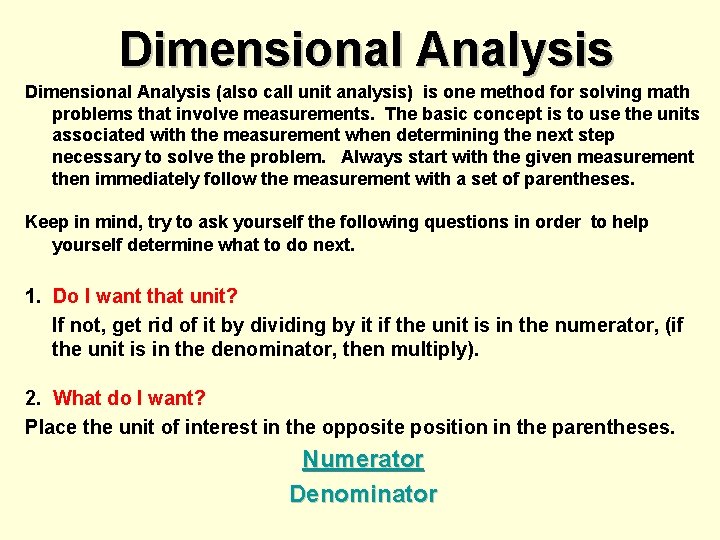 Dimensional Analysis

Dimensional Analysis (also call unit analysis) is one method for solving math problems that involve measurements. The basic concept is to use the units associated with the measurement when determining the next step necessary to solve the problem. Always start with the given measurement then immediately follow the measurement with a set of parentheses.

Keep in mind, try to ask yourself the following questions in order to help yourself determine what to do next.

1. Do I want that unit?

If not, get rid of it by dividing by it if the unit is in the numerator, (if the unit is in the denominator, then multiply).

2. What do I want?

Place the unit of interest in the opposite position in the parentheses.

Numerator

Denominator